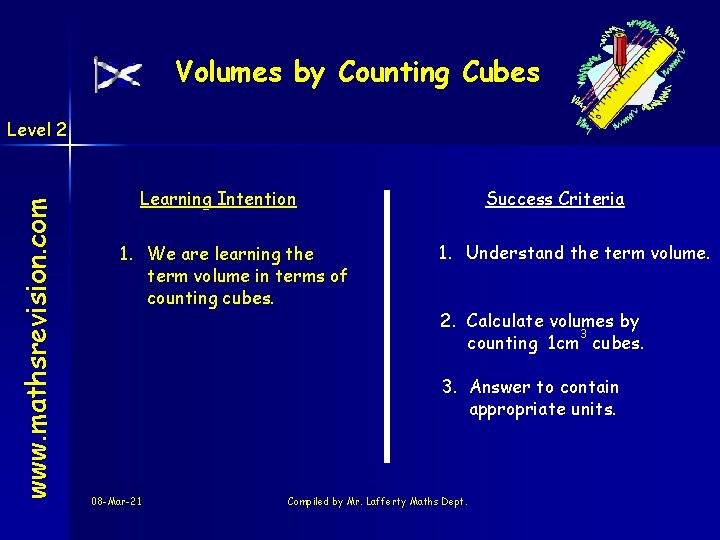 Volumes by Counting Cubes

Level 2

www.mathsrevision.com

Learning Intention

1. We are learning the term volume in terms of counting cubes.

Success Criteria

1. Understand the term volume.

2. Calculate volumes by counting $1cm^3$ cubes.

3. Answer to contain appropriate units.

08-Mar-21

Compiled by Mr. Lafferty Maths Dept.